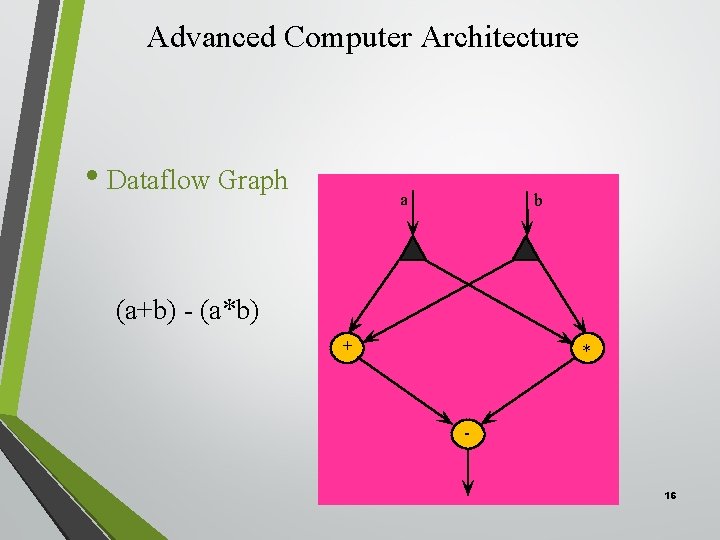 Advanced Computer Architecture

• Dataflow Graph

(a+b) - (a*b)

a

b

+

*

-

16